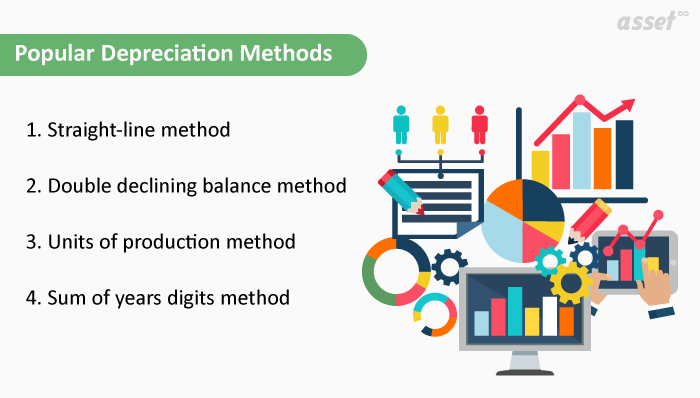 asset∞

Popular Depreciation Methods

1. Straight-line method

2. Double declining balance method

3. Units of production method

4. Sum of years digits method